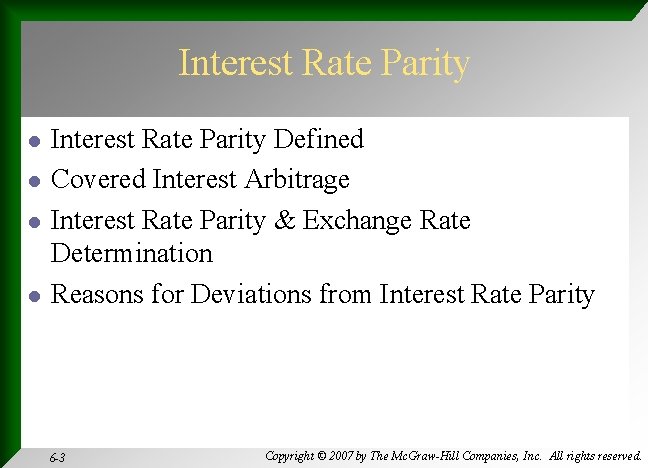 Interest Rate Parity

- Interest Rate Parity Defined
- Covered Interest Arbitrage
- Interest Rate Parity & Exchange Rate Determination
- Reasons for Deviations from Interest Rate Parity

6-3

Copyright © 2007 by The McGraw-Hill Companies, Inc. All rights reserved.